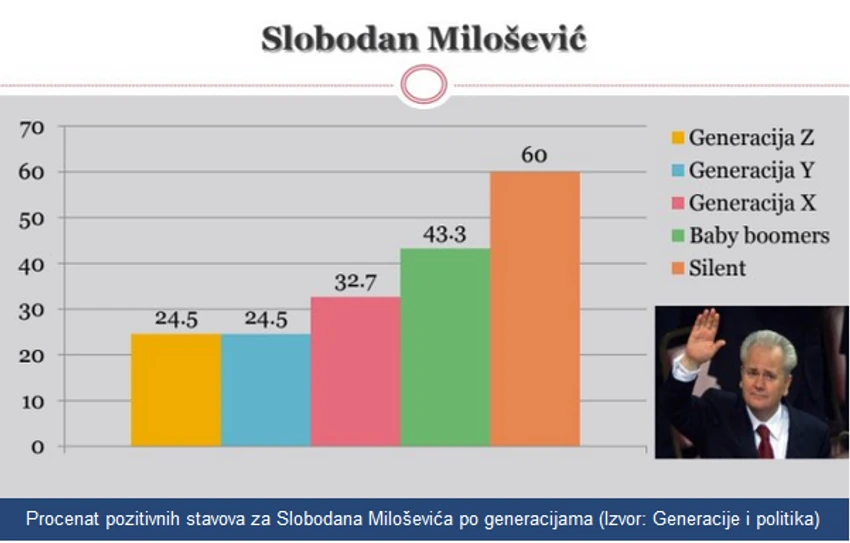 Slobodan Milošević

70
60
50
40
30
20
10
0

24.5
24.5
32.7
43.3
60

Generacija Z
Generacija Y
Generacija X
Baby boomers
Silent

Procenat pozitivnih stavova za Slobodana Miloševića po generacijama (Izvor: Generacije i politika)